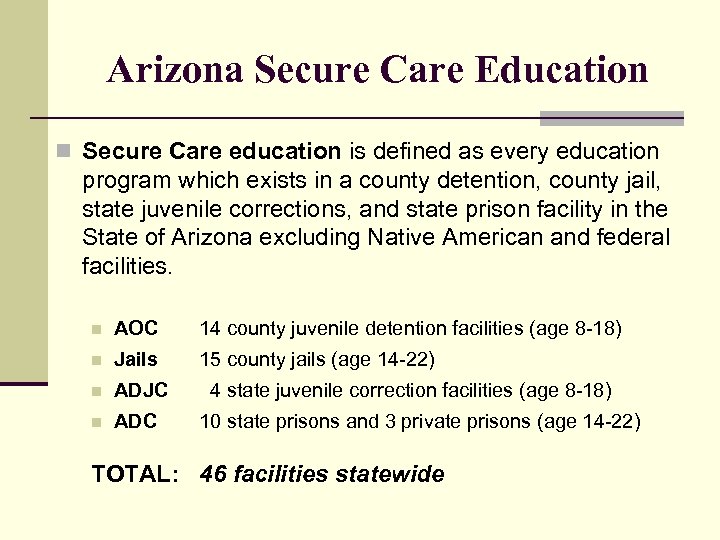 Arizona Secure Care Education

Secure Care education is defined as every education program which exists in a county detention, county jail, state juvenile corrections, and state prison facility in the State of Arizona excluding Native American and federal facilities.

AOC 14 county juvenile detention facilities (age 8-18)
Jails 15 county jails (age 14-22)
ADJC 4 state juvenile correction facilities (age 8-18)
ADC 10 state prisons and 3 private prisons (age 14-22)

TOTAL: 46 facilities statewide